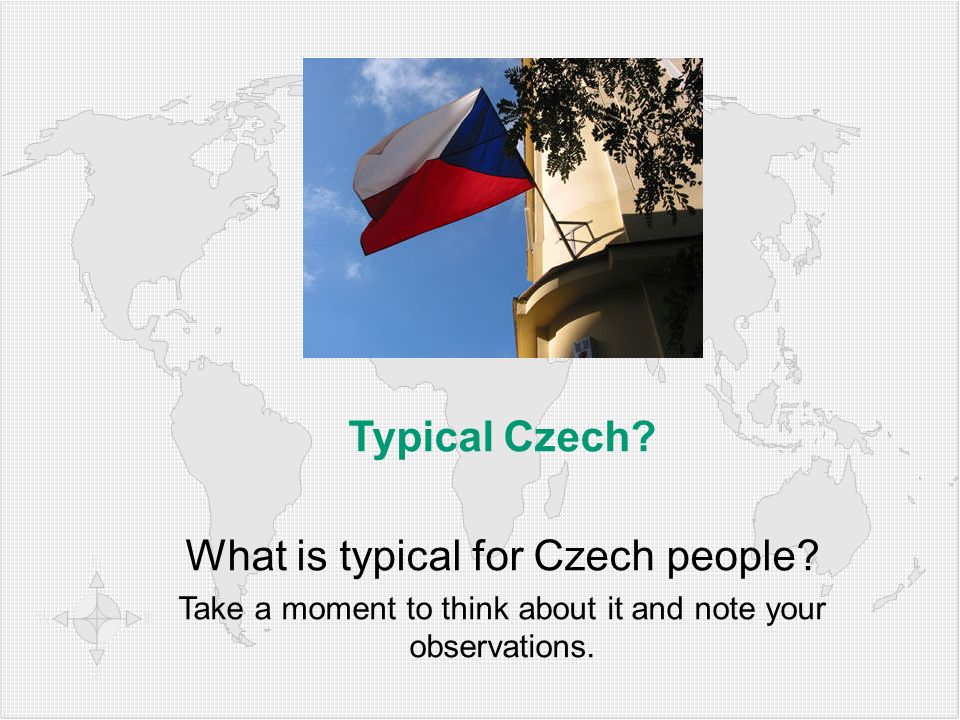 Typical Czech?

What is typical for Czech people?

Take a moment to think about it and note your observations.